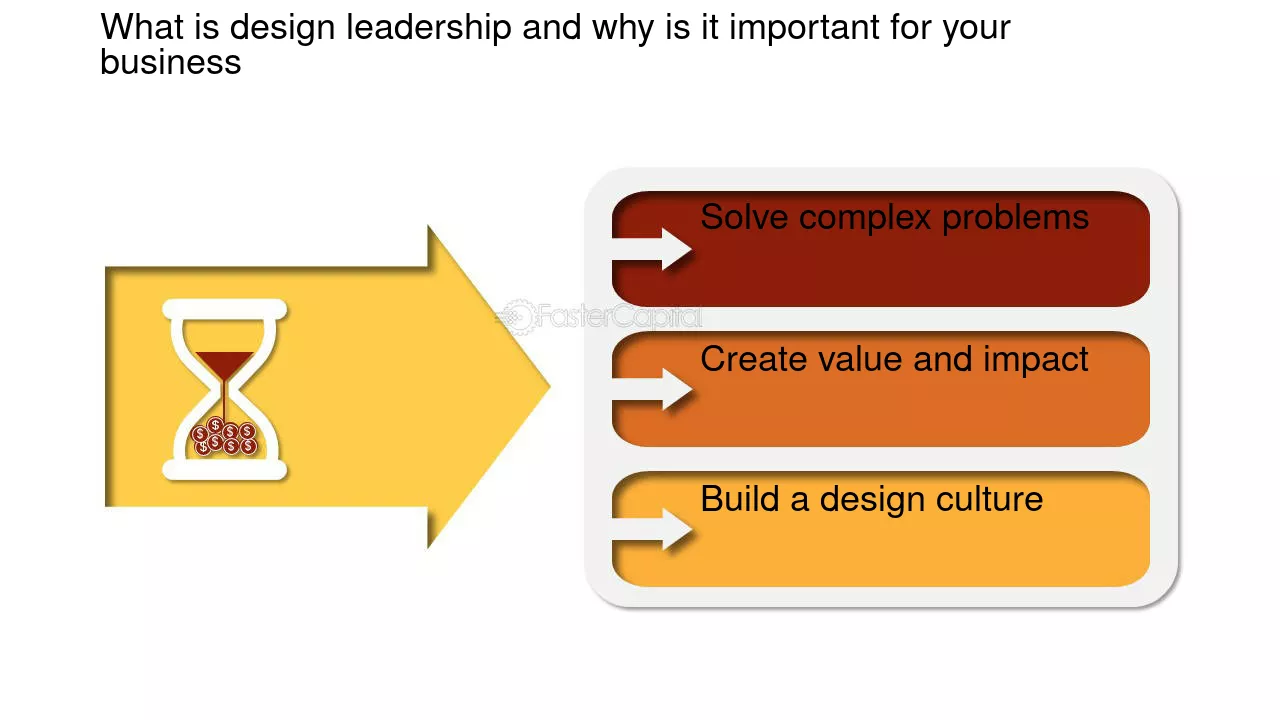 What is design leadership and why is it important for your business

FasterCapital

Solve complex problems

Create value and impact

Build a design culture